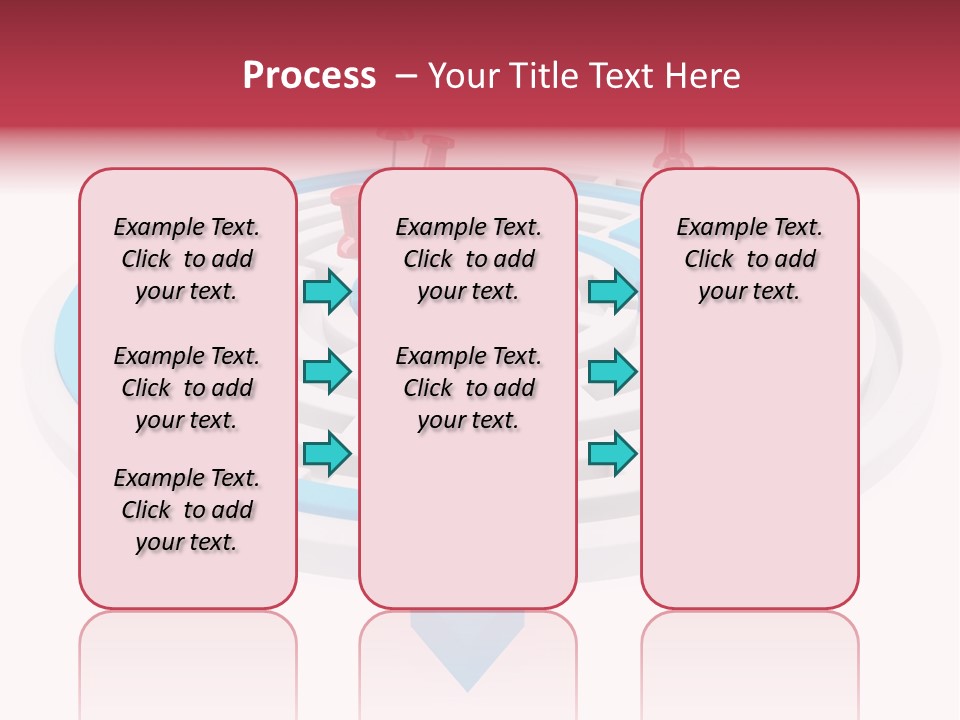 Process – Your Title Text Here

Example Text. Click to add your text.

Example Text. Click to add your text.

Example Text. Click to add your text.

Example Text. Click to add your text.

Example Text. Click to add your text.

Example Text. Click to add your text.